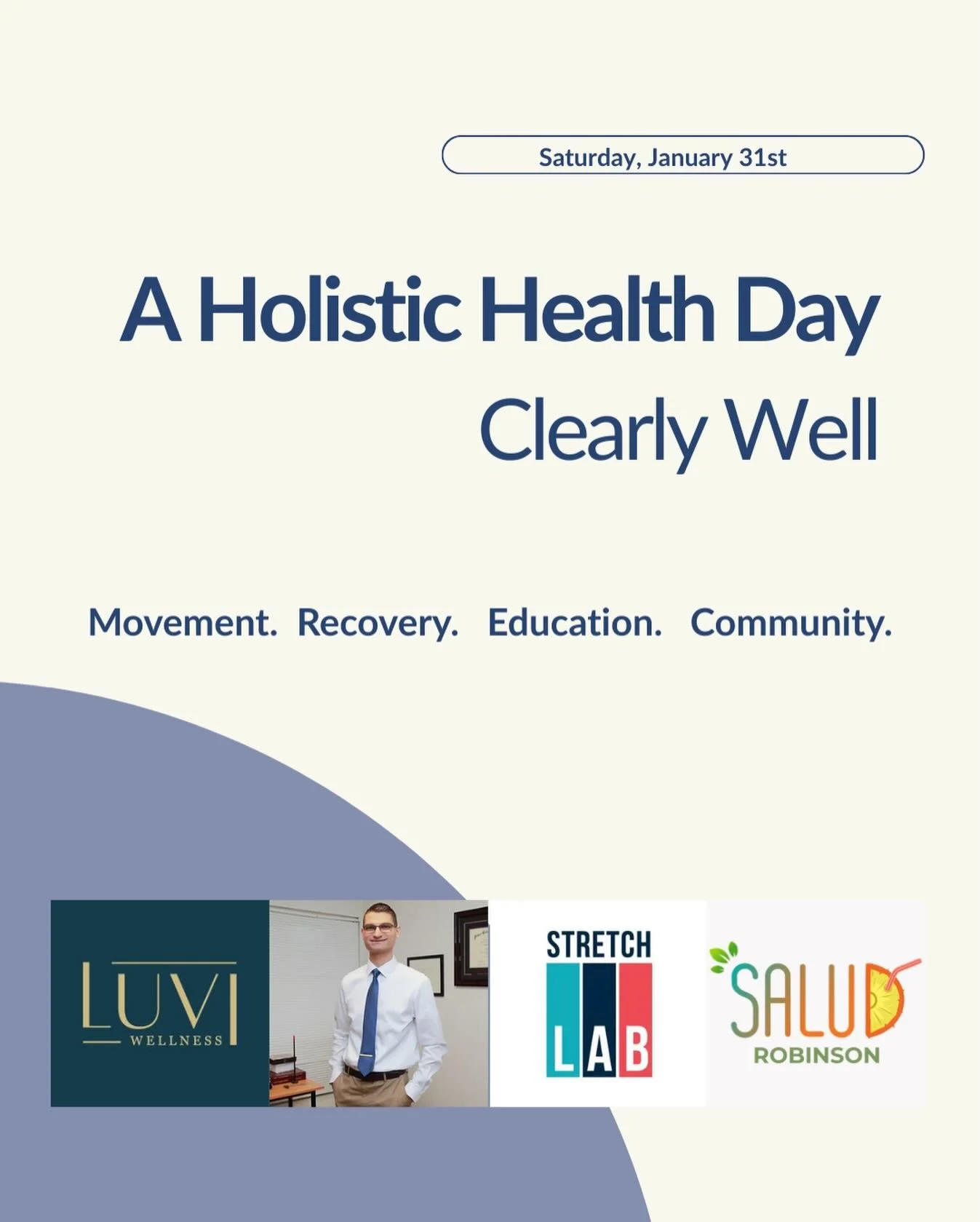 Saturday, January 31st

A Holistic Health Day
Clearly Well

Movement. Recovery. Education. Community.

LUVI
WELLNESS

STRETCH
LAB

SALUD
ROBINSON